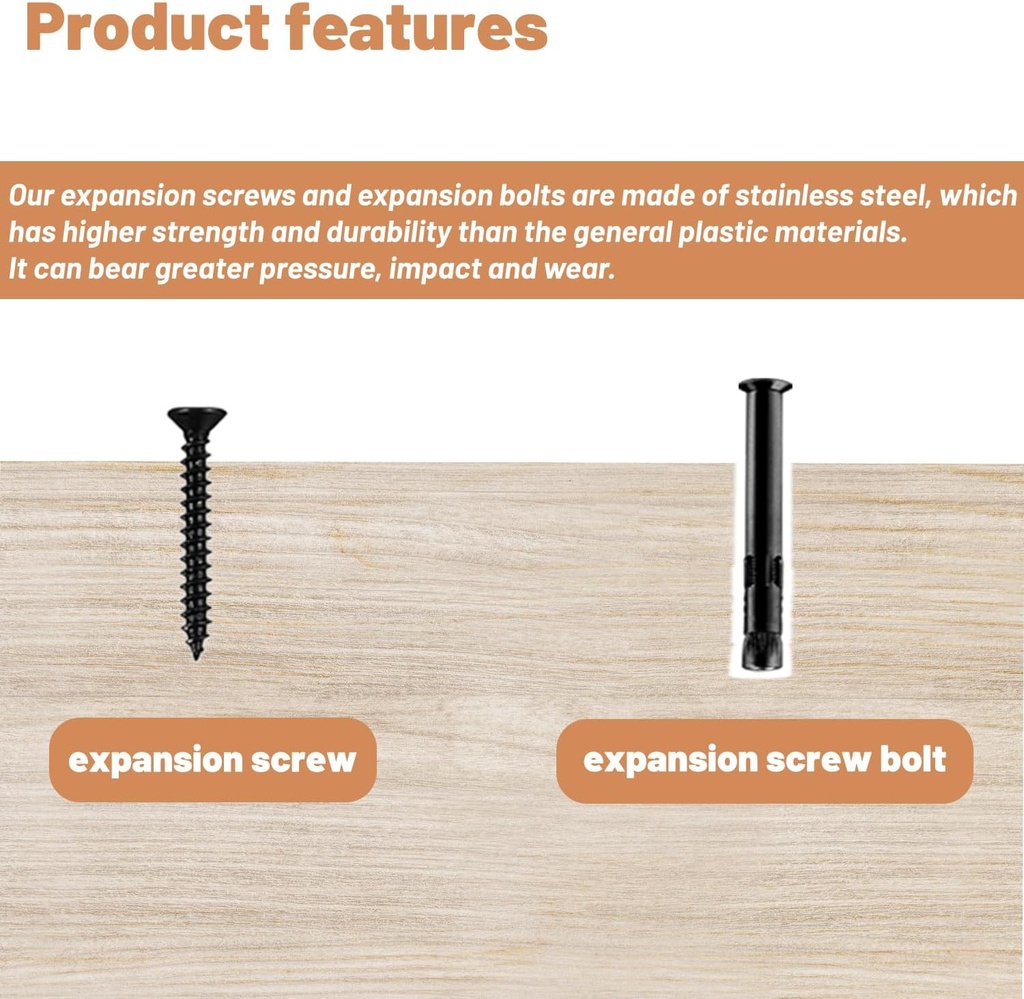 Product features

Our expansion screws and expansion bolts are made of stainless steel, which has higher strength and durability than the general plastic materials. It can bear greater pressure, impact and wear.

expansion screw

expansion screw bolt